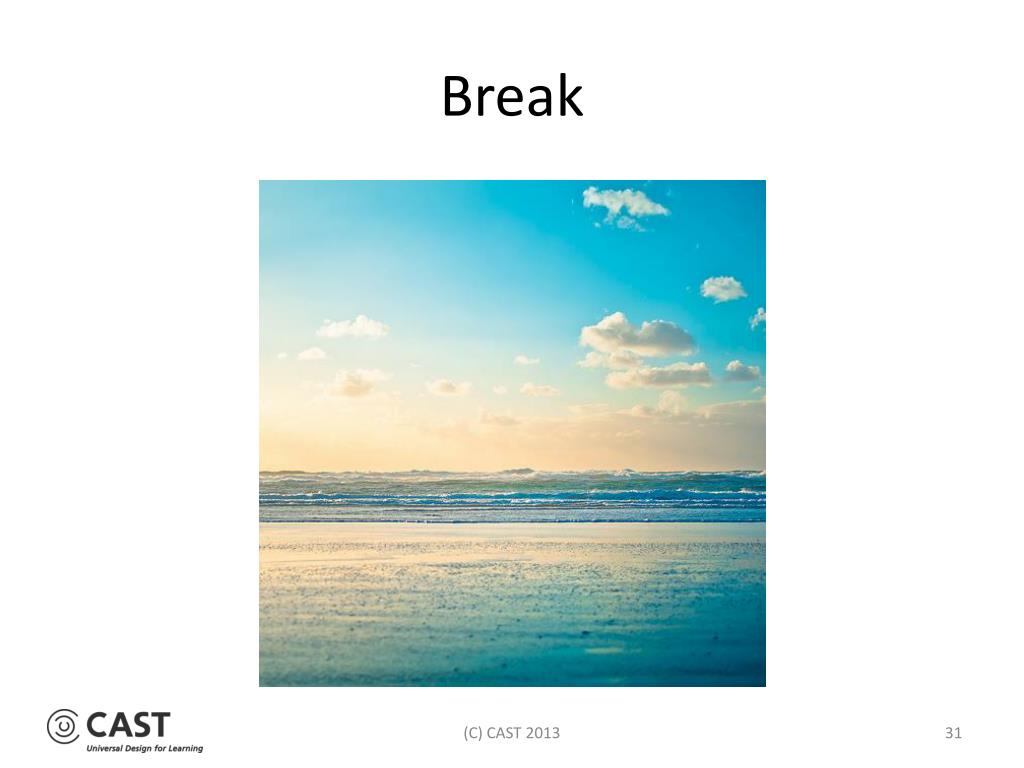 Break

CAST
Universal Design for Learning

(C) CAST 2013

31